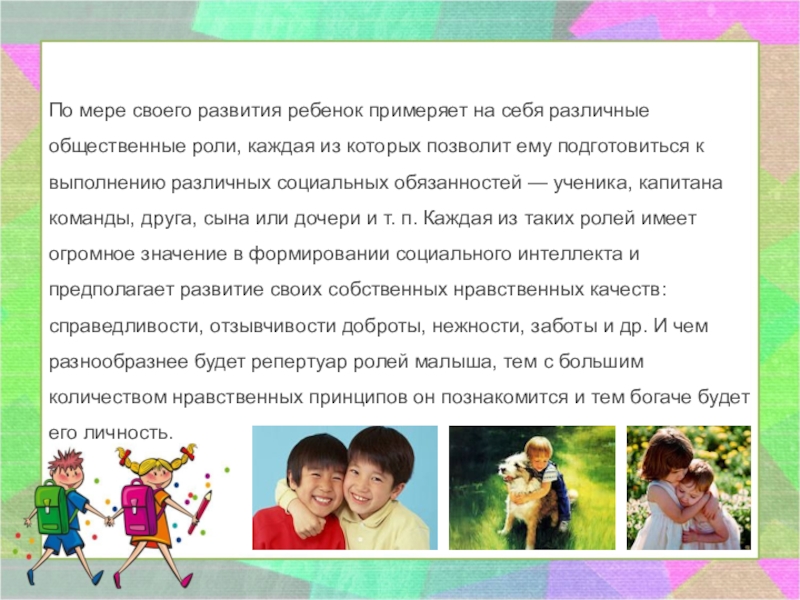 По мере своего развития ребенок примеряет на себя различные общественные роли, каждая из которых позволит ему подготовиться к выполнению различных социальных обязанностей — ученика, капитана команды, друга, сына или дочери и т. п. Каждая из таких ролей имеет огромное значение в формировании социального интеллекта и предполагает развитие своих собственных нравственных качеств: справедливости, отзывчивости доброты, нежности, заботы и др. И чем разнообразнее будет репертуар ролей малыша, тем с большим количеством нравственных принципов он познакомится и тем богаче будет его личность.